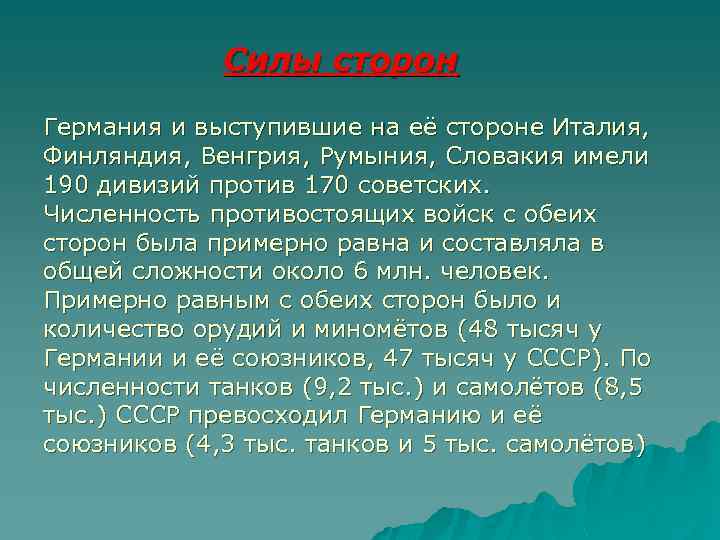 Силы сторон

Германия и выступившие на её стороне Италия, Финляндия, Венгрия, Румыния, Словакия имели 190 дивизий против 170 советских. Численность противостоящих войск с обеих сторон была примерно равна и составляла в общей сложности около 6 млн. человек. Примерно равным с обеих сторон было и количество орудий и миномётов (48 тысяч у Германии и её союзников, 47 тысяч у СССР). По численности танков (9,2 тыс.) и самолётов (8,5 тыс.) СССР превосходил Германию и её союзников (4,3 тыс. танков и 5 тыс. самолётов)